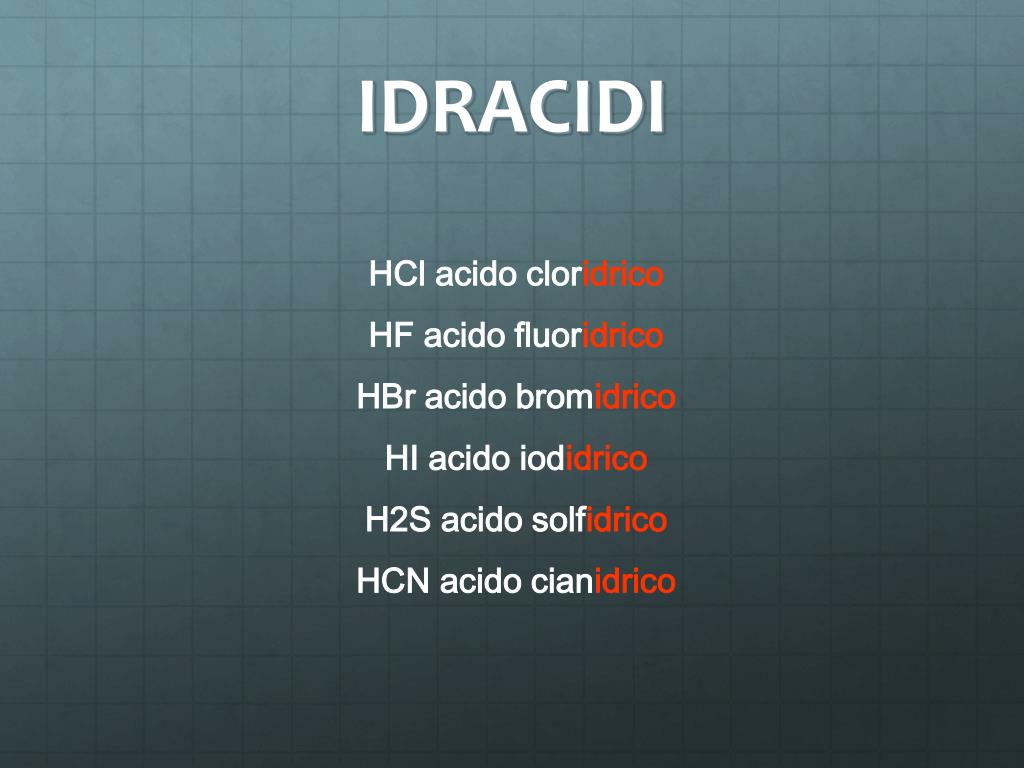 IDRACIDI

HCl acido cloridrico

HF acido fluoridrico

HBr acido bromidrico

HI acido iodidrico

H2S acido solfidrico

HCN acido cianidrico